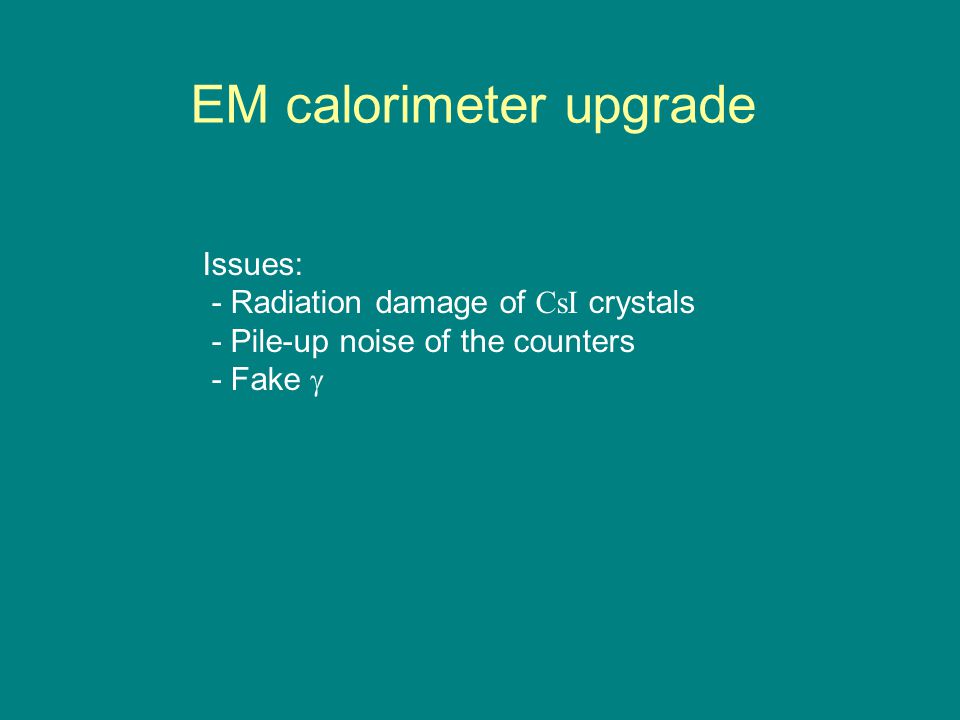 EM calorimeter upgrade

Issues:
- Radiation damage of $CsI$ crystals
- Pile-up noise of the counters
- Fake $\gamma$